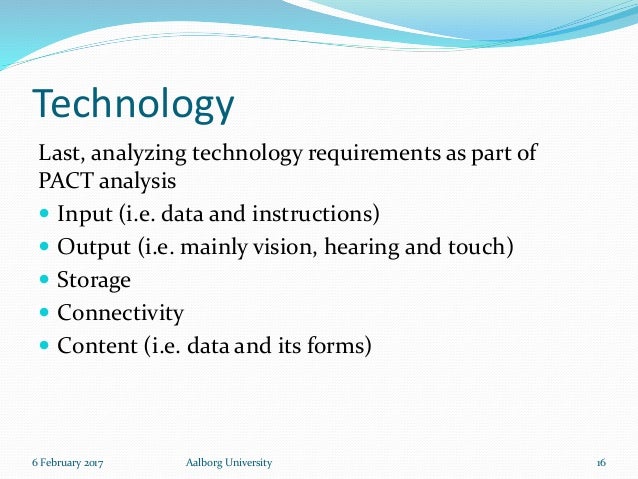 Technology

Last, analyzing technology requirements as part of PACT analysis

- Input (i.e. data and instructions)
- Output (i.e. mainly vision, hearing and touch)
- Storage
- Connectivity
- Content (i.e. data and its forms)

6 February 2017 Aalborg University 16